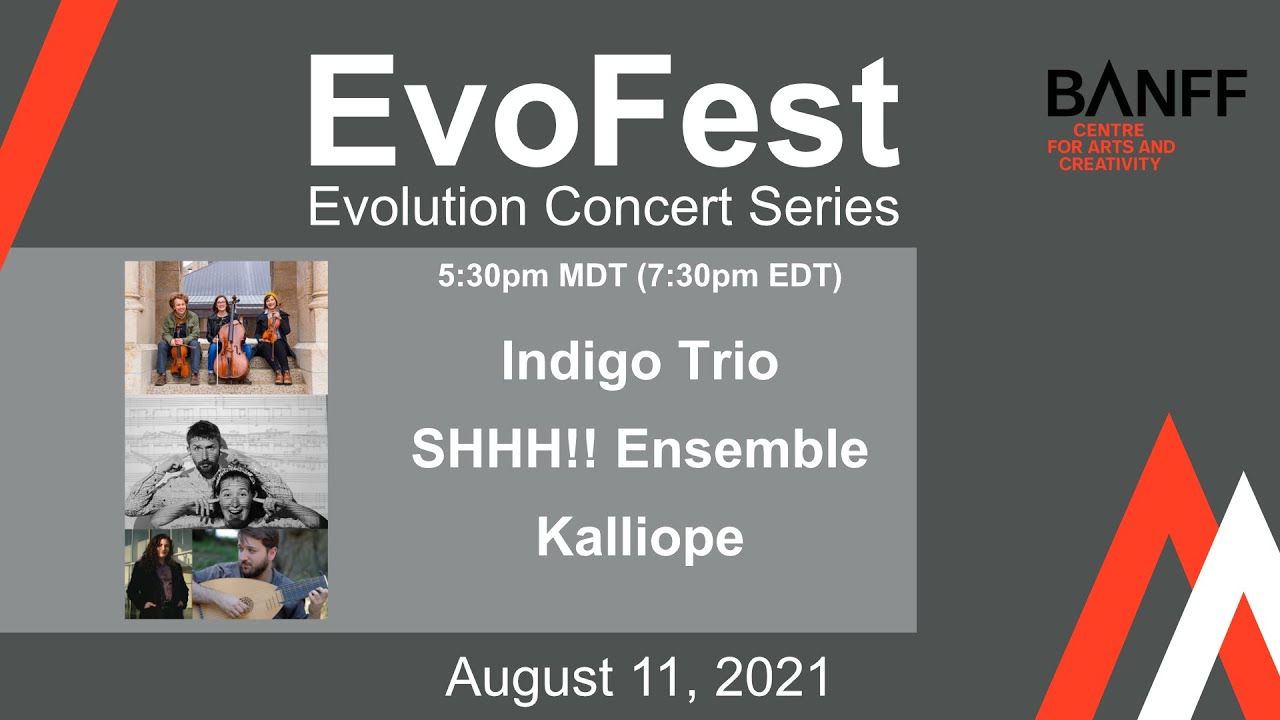 EvoFest
Evolution Concert Series

BANFF
CENTRE FOR ARTS AND CREATIVITY

5:30pm MDT (7:30pm EDT)

Indigo Trio

SHHH!! Ensemble

Kalliope

August 11, 2021